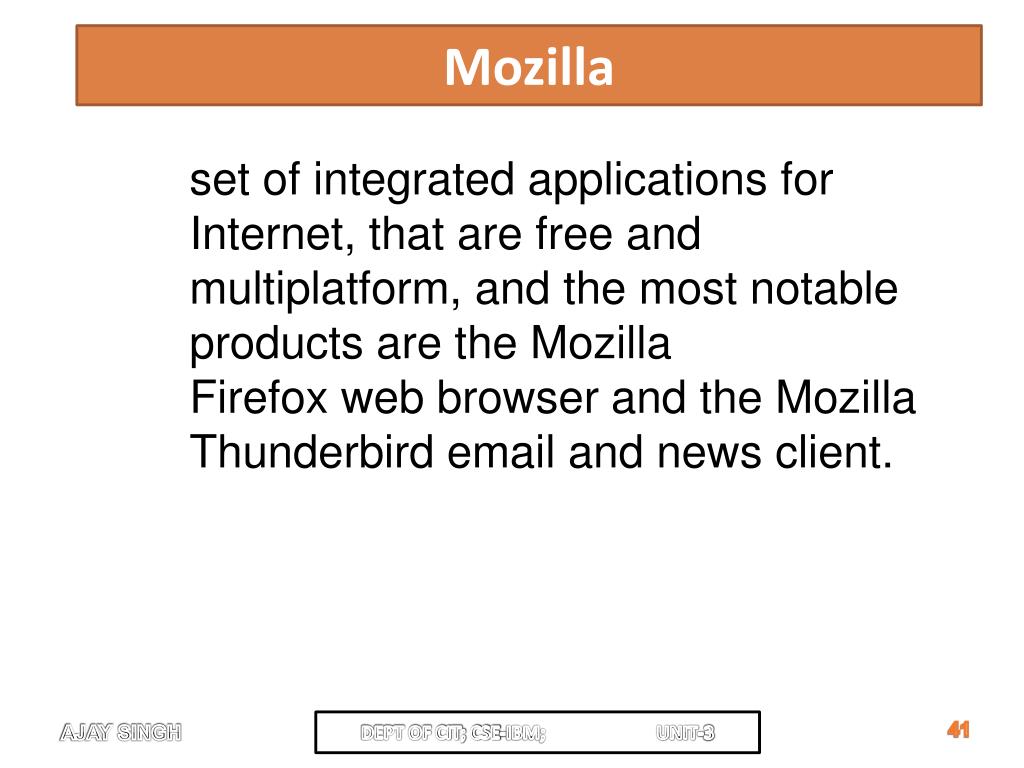 Mozilla

set of integrated applications for Internet, that are free and multiplatform, and the most notable products are the Mozilla Firefox web browser and the Mozilla Thunderbird email and news client.

AJAY SINGH

DEPT OF CIT; CSE-IBM; UNIT-3

41